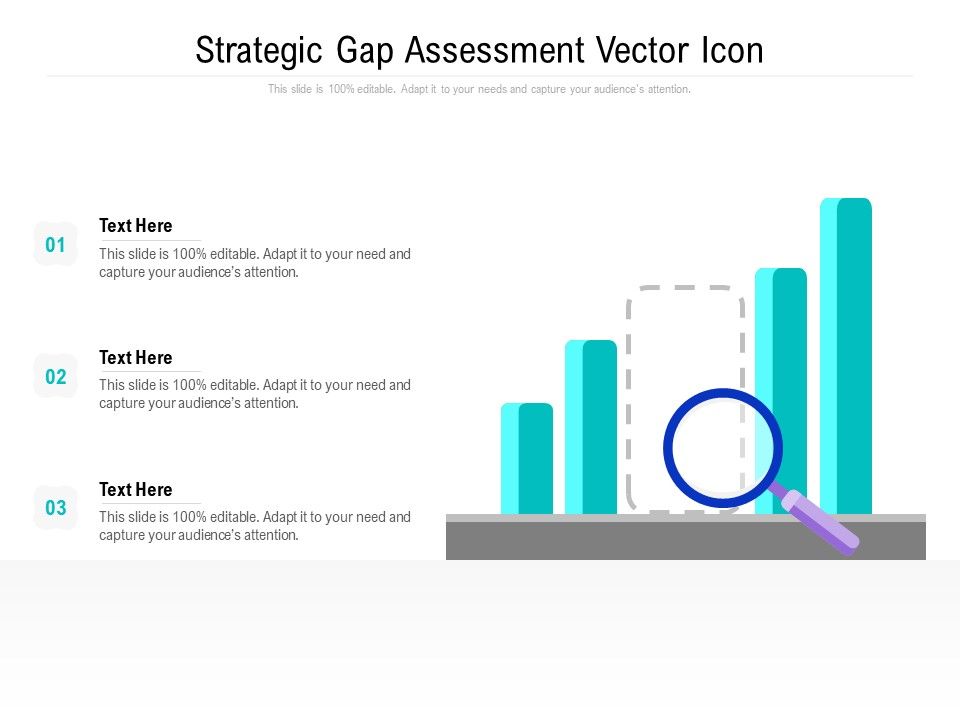 Strategic Gap Assessment Vector Icon

This slide is 100% editable. Adapt it to your needs and capture your audience's attention.

01

Text Here

This slide is 100% editable. Adapt it to your need and capture your audience's attention.

02

Text Here

This slide is 100% editable. Adapt it to your need and capture your audience's attention.

03

Text Here

This slide is 100% editable. Adapt it to your need and capture your audience's attention.